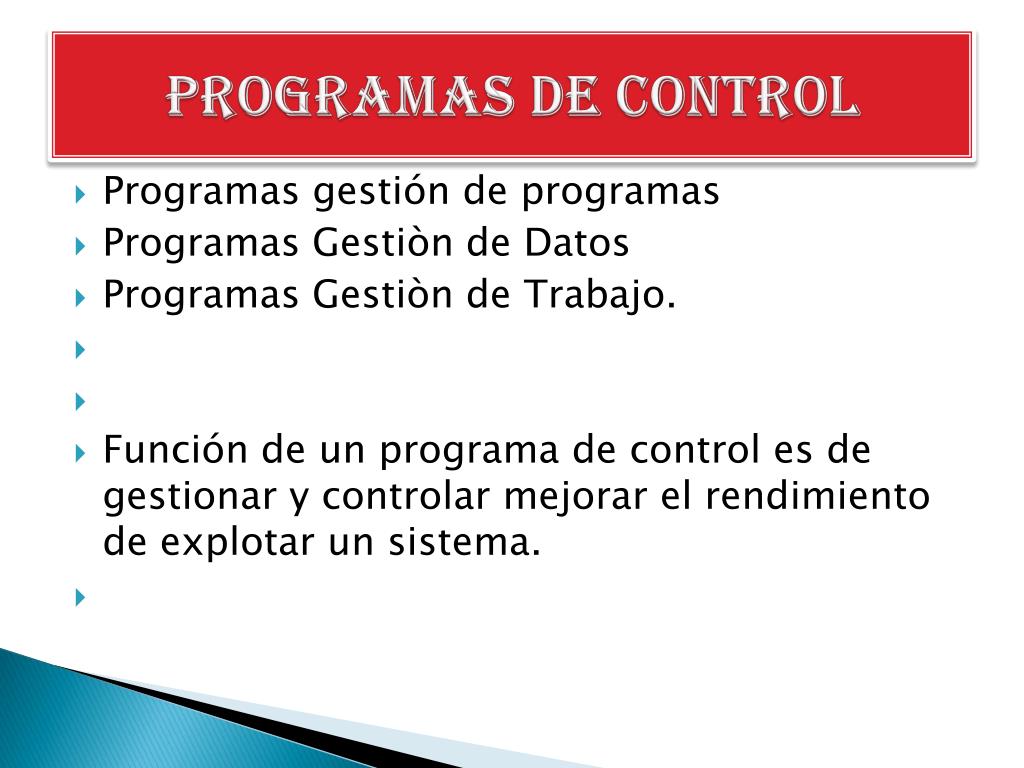 PROGRAMAS DE CONTROL

Programas gestión de programas
Programas Gestiòn de Datos
Programas Gestiòn de Trabajo.

Función de un programa de control es de gestionar y controlar mejorar el rendimiento de explotar un sistema.